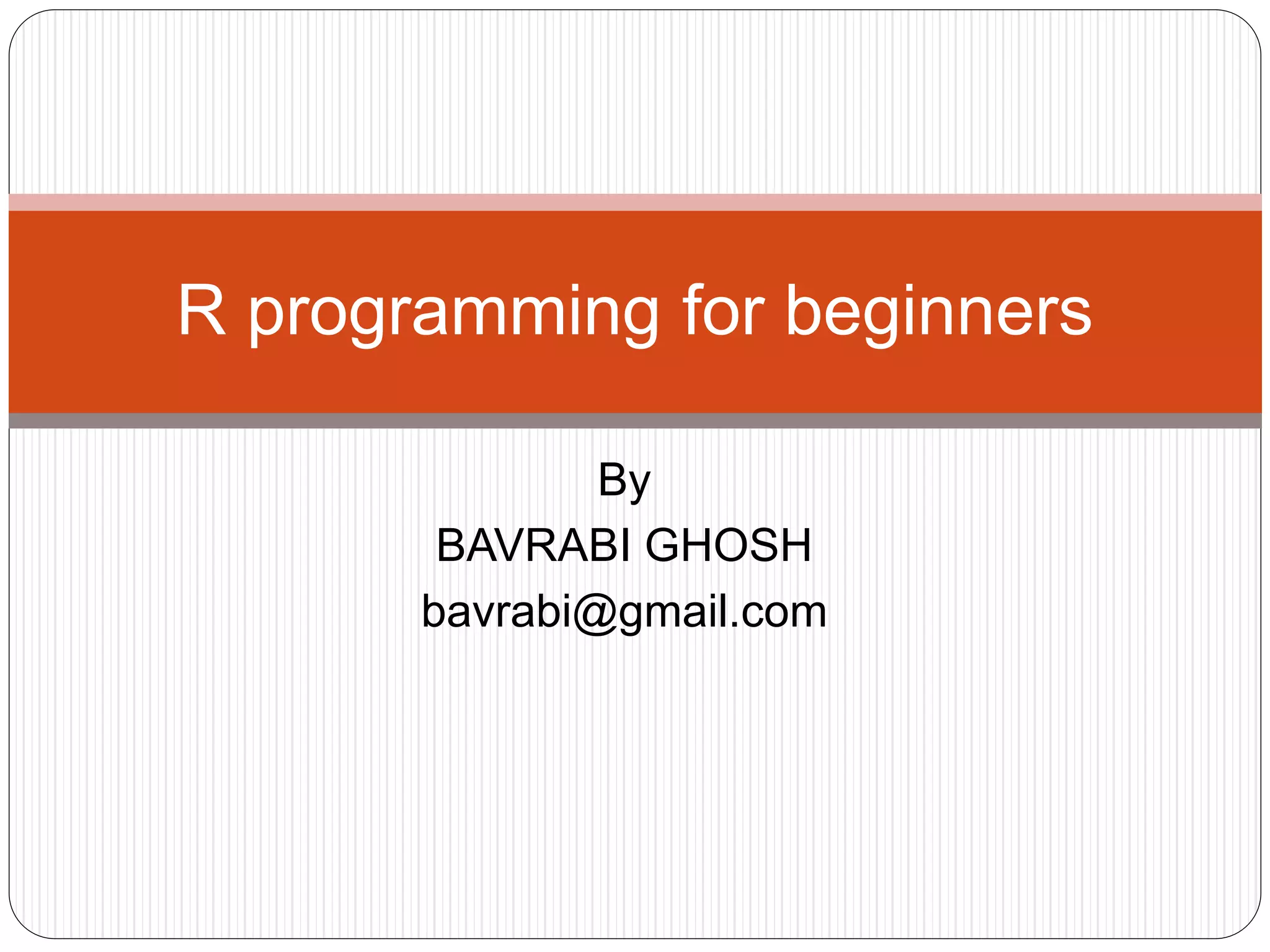 R programming for beginners

By
BAVRABI GHOSH
bavrabi@gmail.com